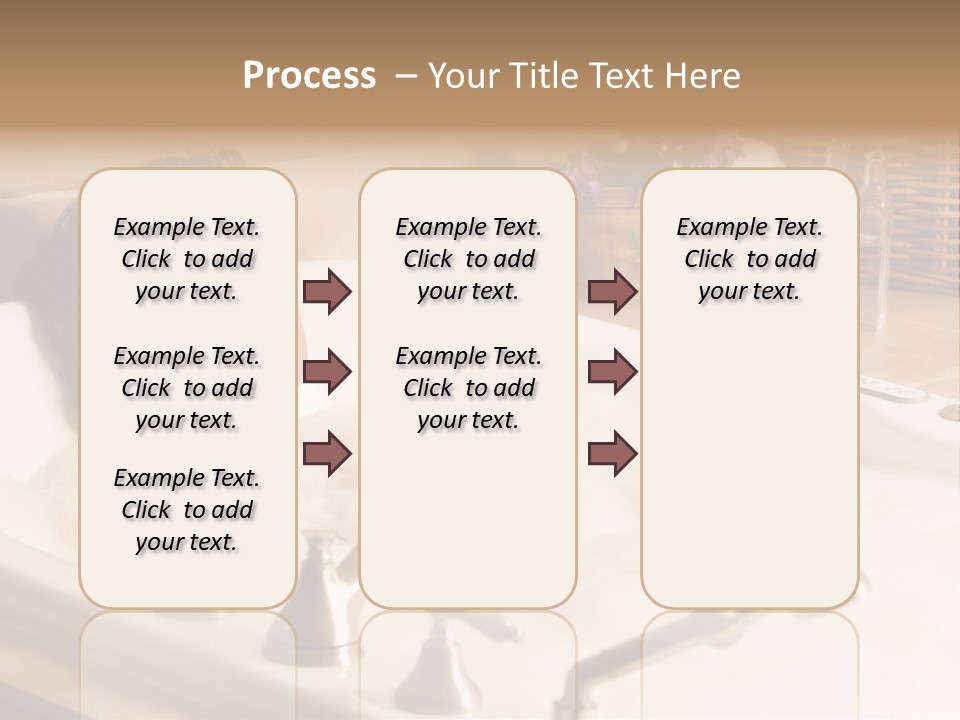 Process – Your Title Text Here

Example Text. Click to add your text.

Example Text. Click to add your text.

Example Text. Click to add your text.

Example Text. Click to add your text.

Example Text. Click to add your text.

Example Text. Click to add your text.